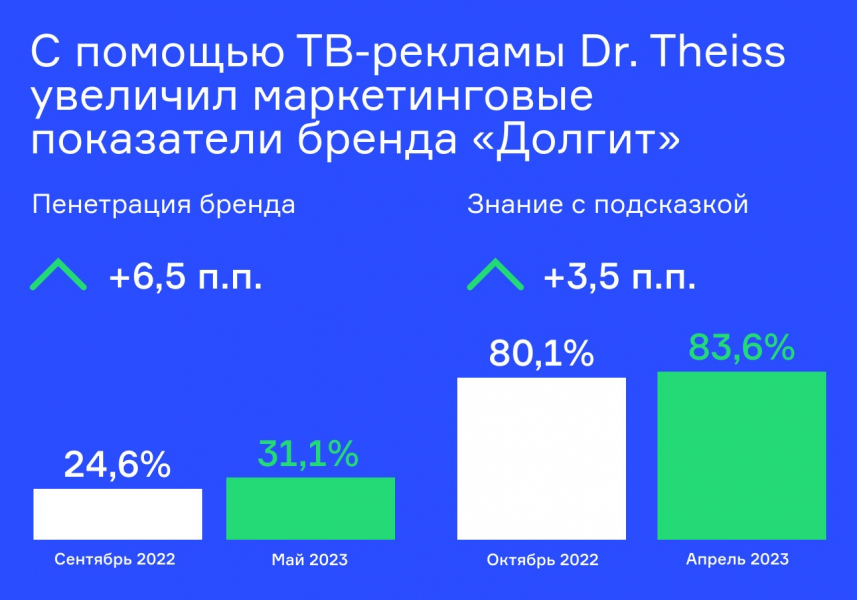 С помощью ТВ-рекламы Dr. Theiss увеличил маркетинговые показатели бренда «Долгит»

Пенетрация бренда

+6,5 п.п.

24,6%

31,1%

Сентябрь 2022

Май 2023

Знание с подсказкой

+3,5 п.п.

80,1%

83,6%

Октябрь 2022

Апрель 2023